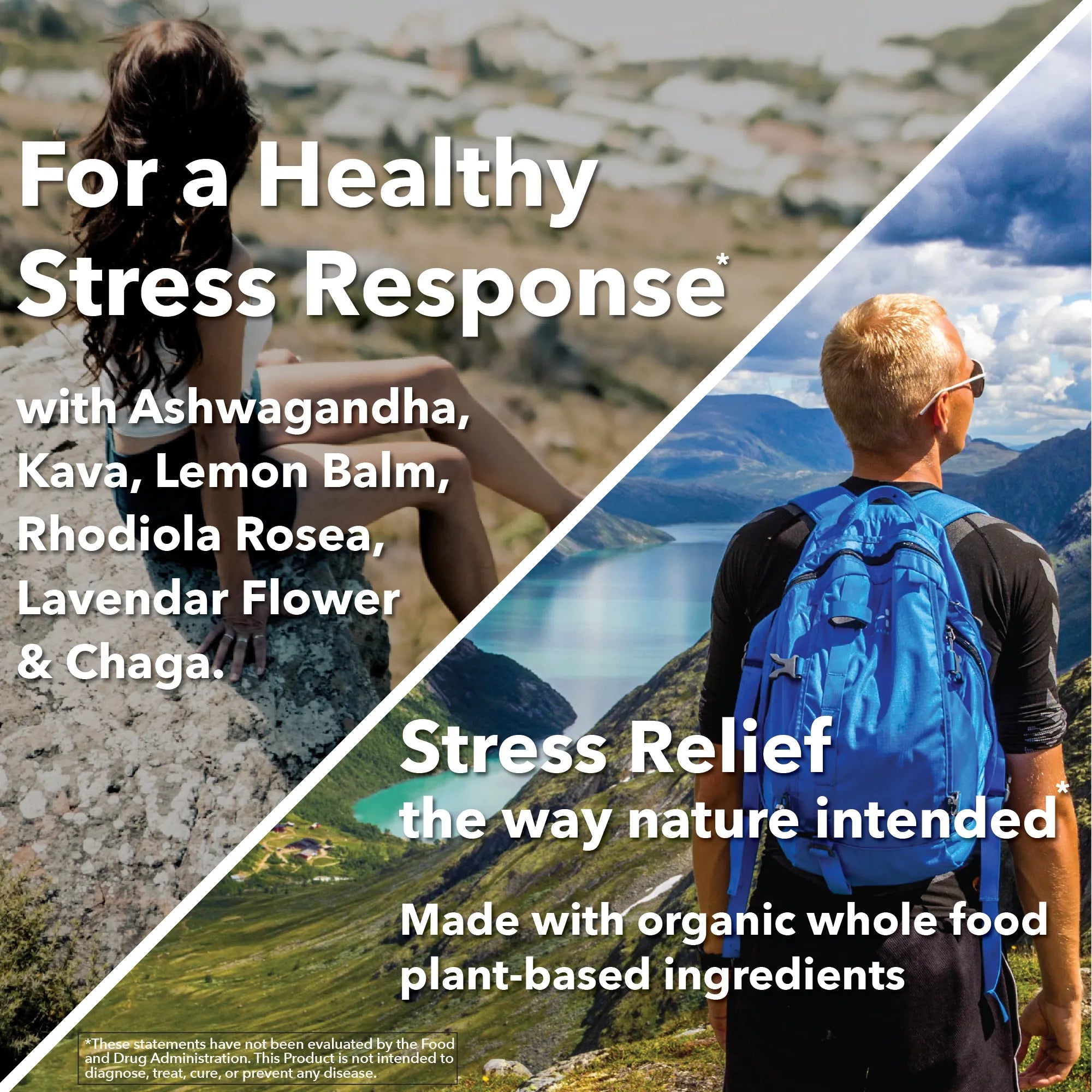 For a Healthy Stress Response*

with Ashwagandha, Kava, Lemon Balm, Rhodiola Rosea, Lavendar Flower & Chaga.

Stress Relief
the way nature intended*

Made with organic whole food plant-based ingredients

*These statements have not been evaluated by the Food and Drug Administration. This Product is not intended to diagnose, treat, cure, or prevent any disease.